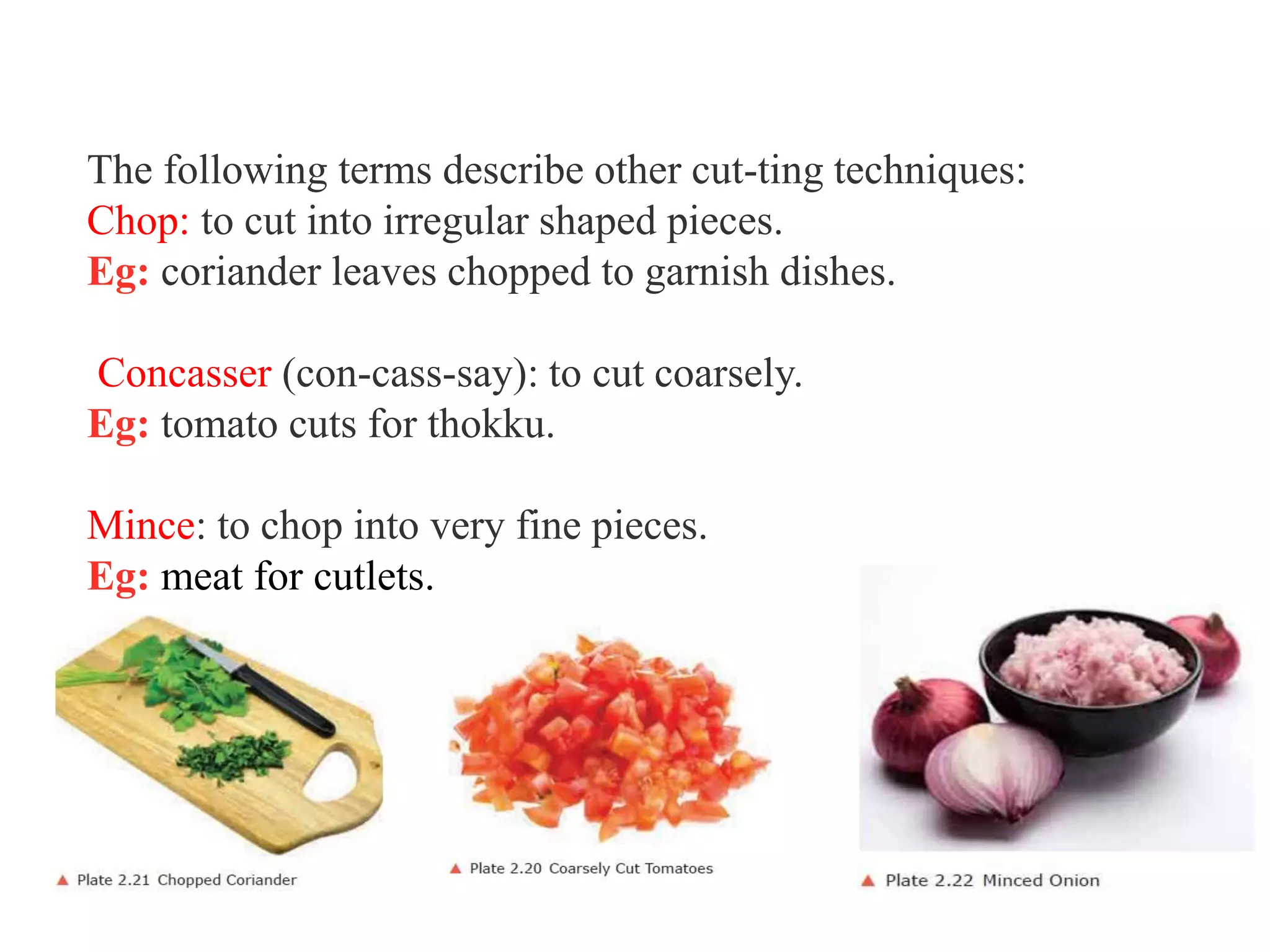 The following terms describe other cut-ting techniques:
Chop: to cut into irregular shaped pieces.
Eg: coriander leaves chopped to garnish dishes.

Concasser (con-cass-say): to cut coarsely.
Eg: tomato cuts for thokku.

Mince: to chop into very fine pieces.
Eg: meat for cutlets.

▲ Plate 2.21 Chopped Coriander

▲ Plate 2.20 Coarsely Cut Tomatoes

▲ Plate 2.22 Minced Onion